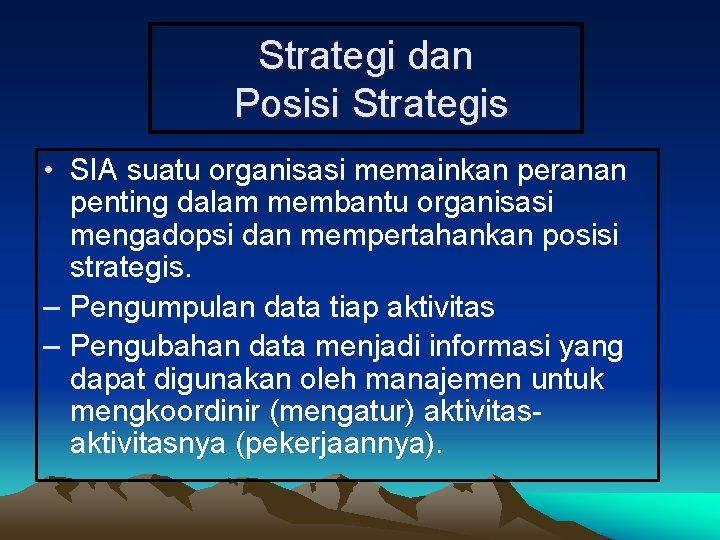 Strategi dan
Posisi Strategis

• SIA suatu organisasi memainkan peranan penting dalam membantu organisasi mengadopsi dan mempertahankan posisi strategis.
– Pengumpulan data tiap aktivitas
– Pengubahan data menjadi informasi yang dapat digunakan oleh manajemen untuk mengkoordinir (mengatur) aktivitas-aktivitasnya (pekerjaannya).